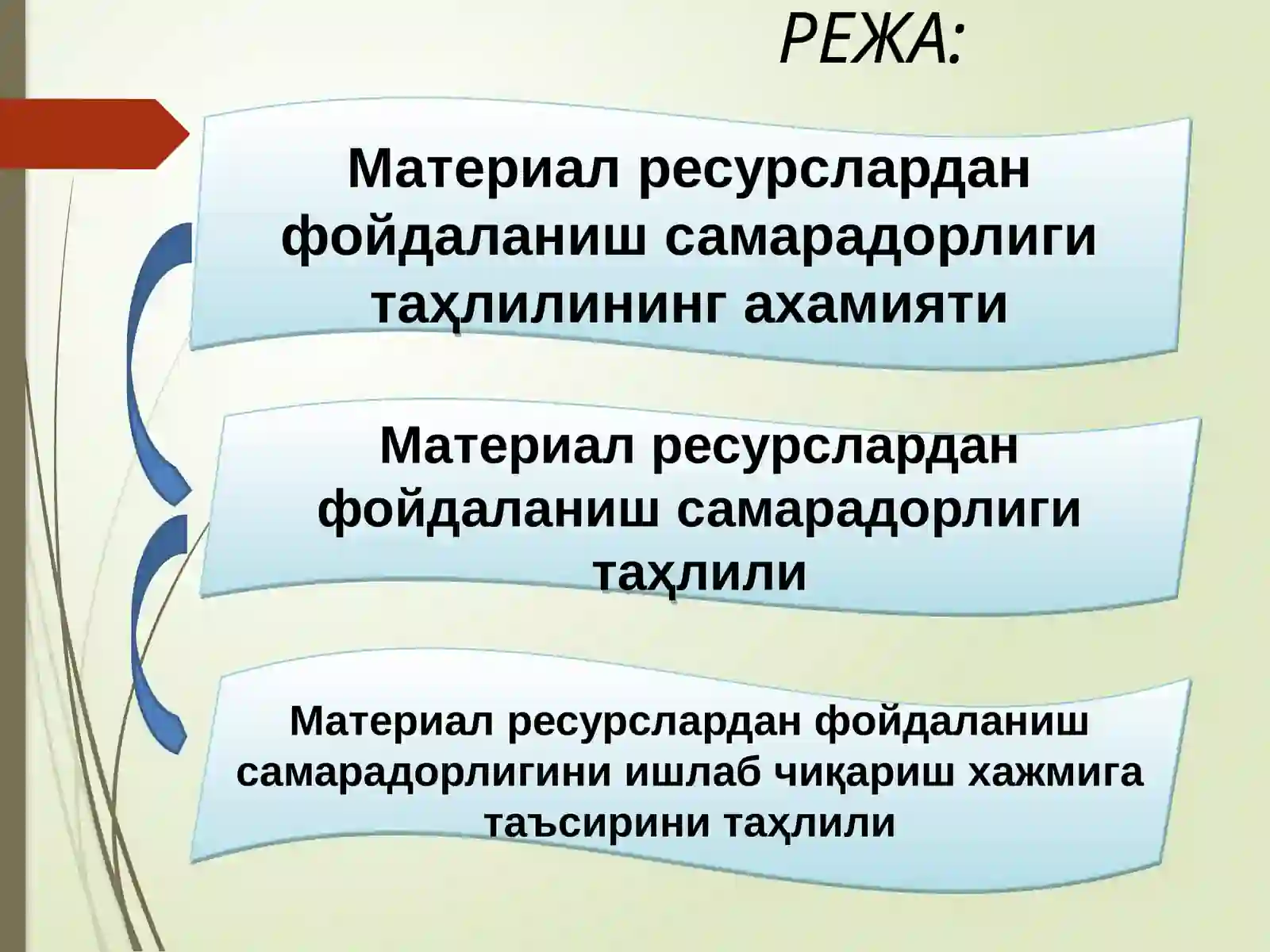 РЕЖА:

Материал ресурслардан фойдаланиш самарадорлиги таҳлилининг ахамияти

Материал ресурслардан фойдаланиш самарадорлиги таҳлили

Материал ресурслардан фойдаланиш самарадорлигини ишлаб чиқариш хажмига таъсирини таҳлили